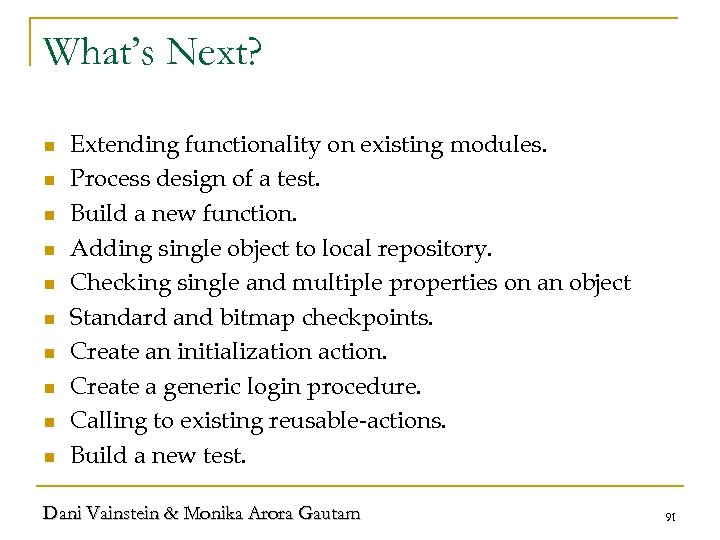 What's Next?

- Extending functionality on existing modules.
- Process design of a test.
- Build a new function.
- Adding single object to local repository.
- Checking single and multiple properties on an object
- Standard and bitmap checkpoints.
- Create an initialization action.
- Create a generic login procedure.
- Calling to existing reusable-actions.
- Build a new test.

Dani Vainstein & Monika Arora Gautam

91